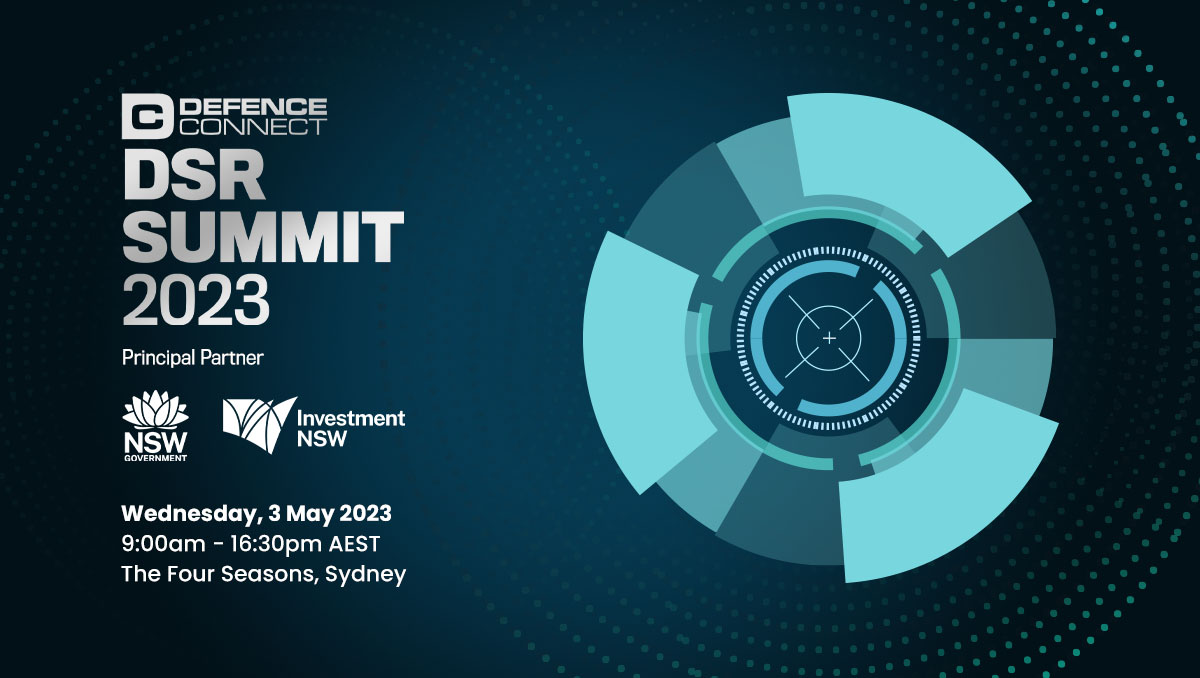 DEFENCE CONNECT
DSR SUMMIT 2023

Principal Partner

NSW GOVERNMENT

Investment NSW

Wednesday, 3 May 2023
9:00am - 16:30pm AEST
The Four Seasons, Sydney